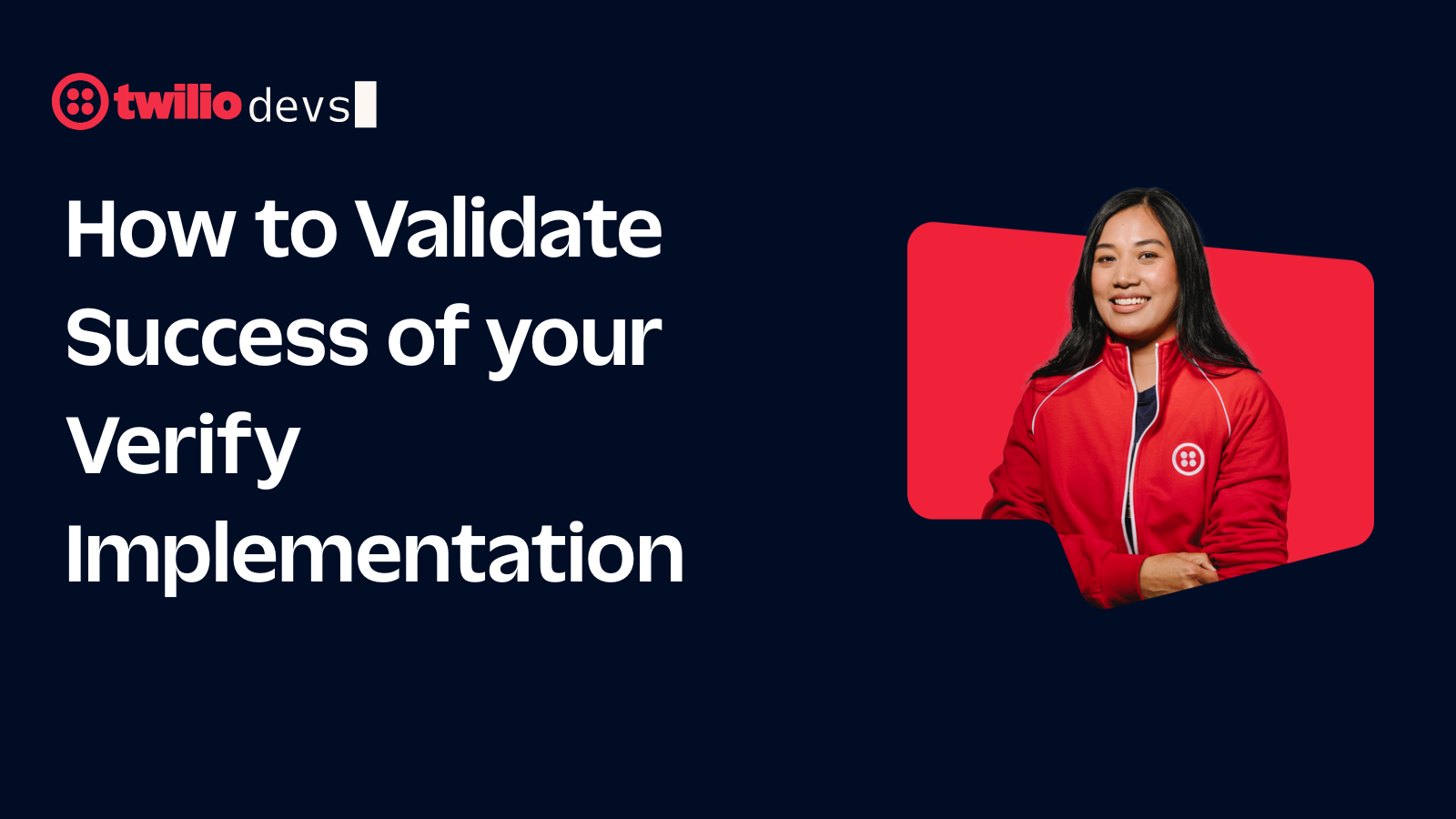 twilio devs

How to Validate Success of your Verify Implementation